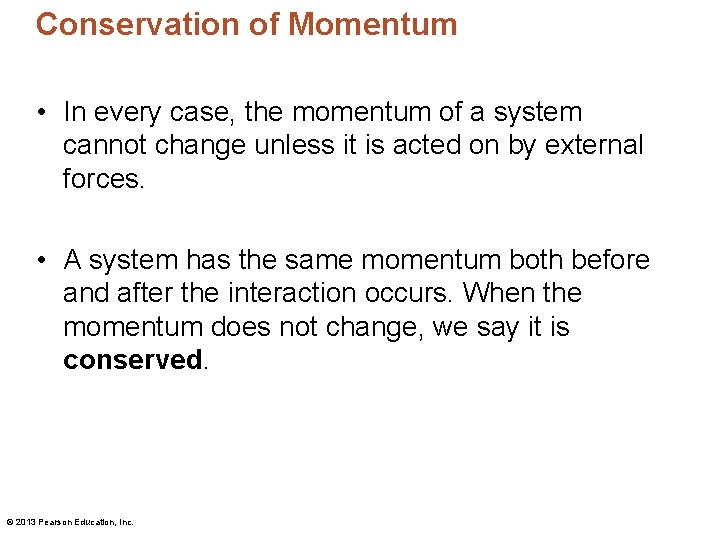 Conservation of Momentum

• In every case, the momentum of a system cannot change unless it is acted on by external forces.

• A system has the same momentum both before and after the interaction occurs. When the momentum does not change, we say it is **conserved**.

© 2013 Pearson Education, Inc.